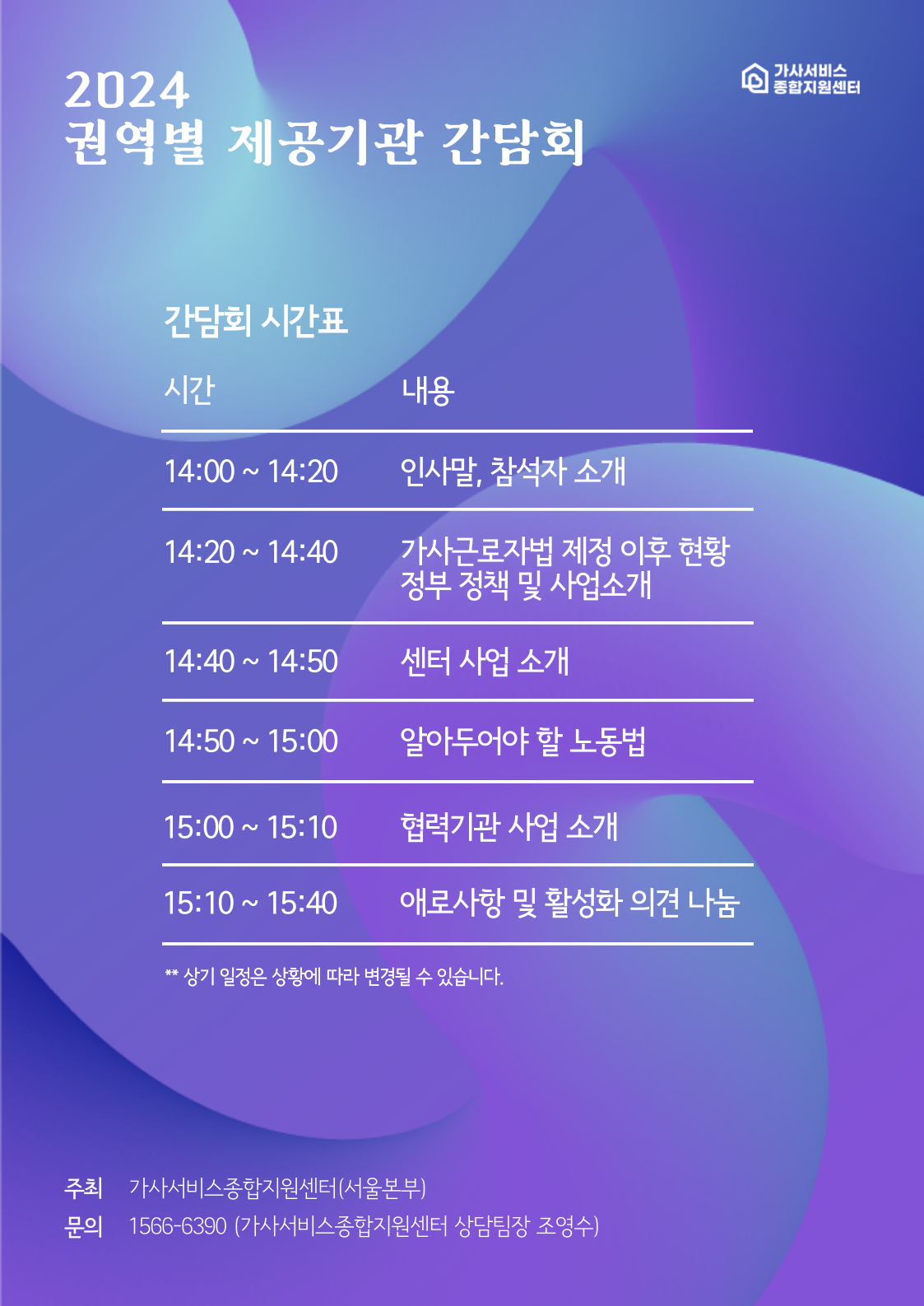 2024
권역별 제공기관 간담회

가사서비스
종합지원센터

간담회 시간표

| 시간 | 내용 |
|---|---|
| 14:00 ~ 14:20 | 인사말, 참석자 소개 |
| 14:20 ~ 14:40 | 가사근로자법 제정 이후 현황 정부 정책 및 사업소개 |
| 14:40 ~ 14:50 | 센터 사업 소개 |
| 14:50 ~ 15:00 | 알아두어야 할 노동법 |
| 15:00 ~ 15:10 | 협력기관 사업 소개 |
| 15:10 ~ 15:40 | 애로사항 및 활성화 의견 나눔 |

** 상기 일정은 상황에 따라 변경될 수 있습니다.

주최 가사서비스종합지원센터(서울본부)
문의 1566-6390 (가사서비스종합지원센터 상담팀장 조영수)